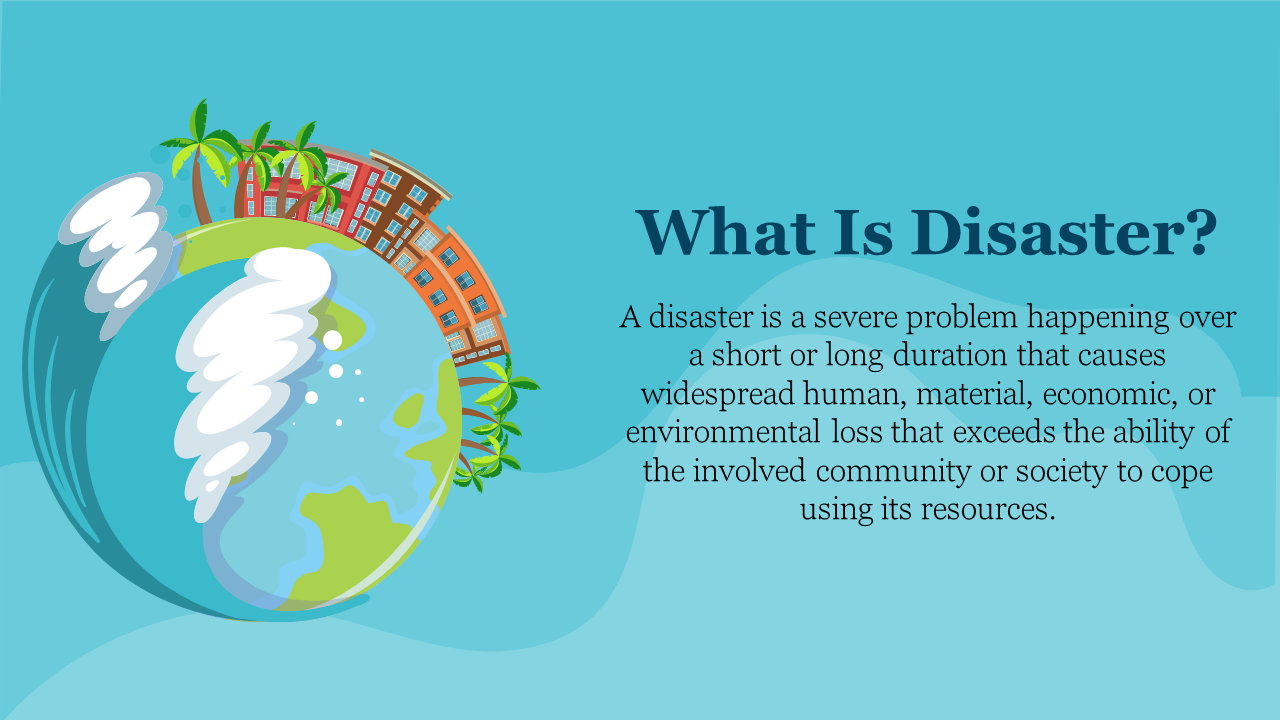 What Is Disaster?

A disaster is a severe problem happening over a short or long duration that causes widespread human, material, economic, or environmental loss that exceeds the ability of the involved community or society to cope using its resources.